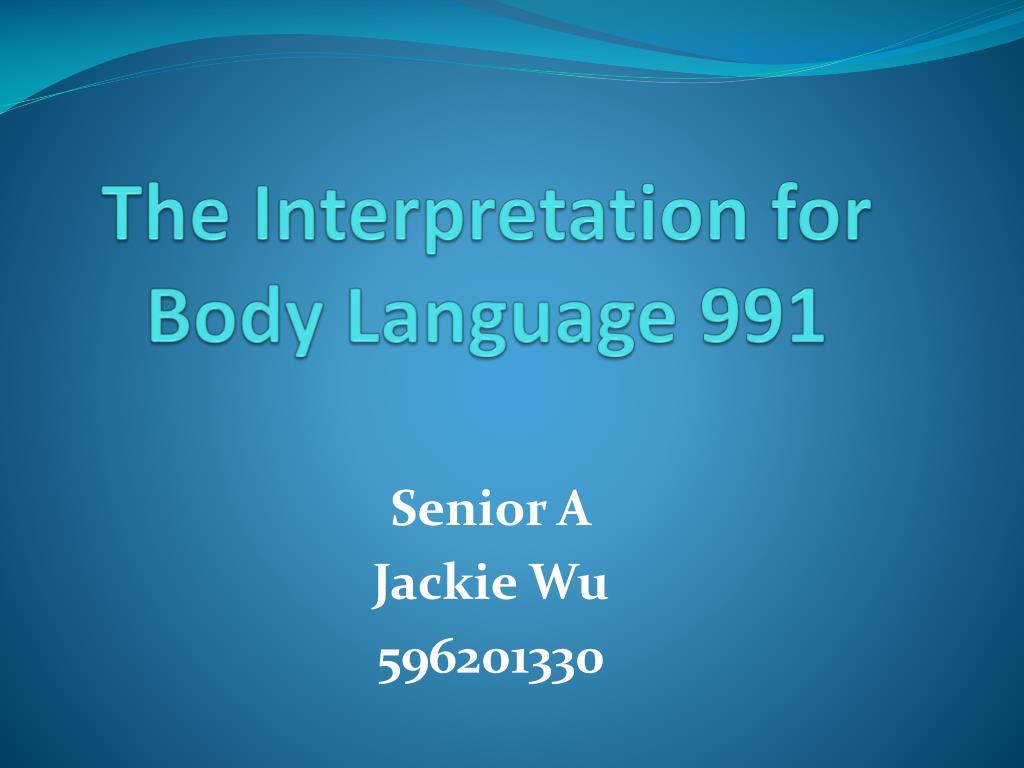 The Interpretation for Body Language 991

Senior A
Jackie Wu
596201330